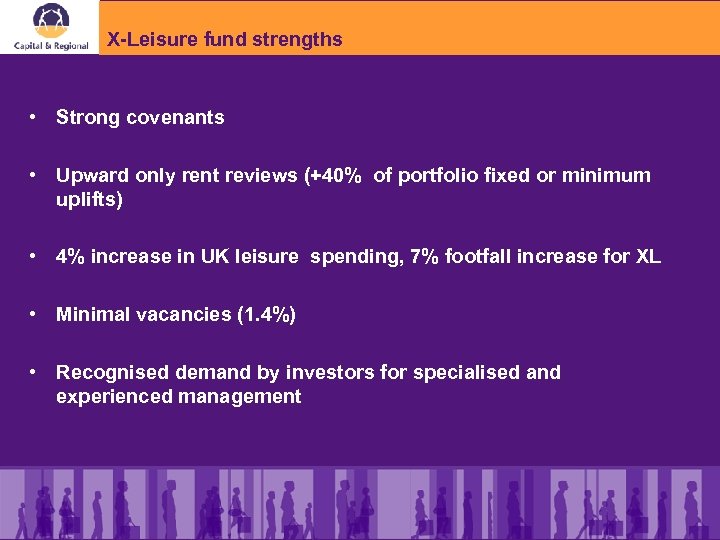 Capital & Regional

X-Leisure fund strengths

• Strong covenants

• Upward only rent reviews (+40% of portfolio fixed or minimum uplifts)

• 4% increase in UK leisure spending, 7% footfall increase for XL

• Minimal vacancies (1.4%)

• Recognised demand by investors for specialised and experienced management